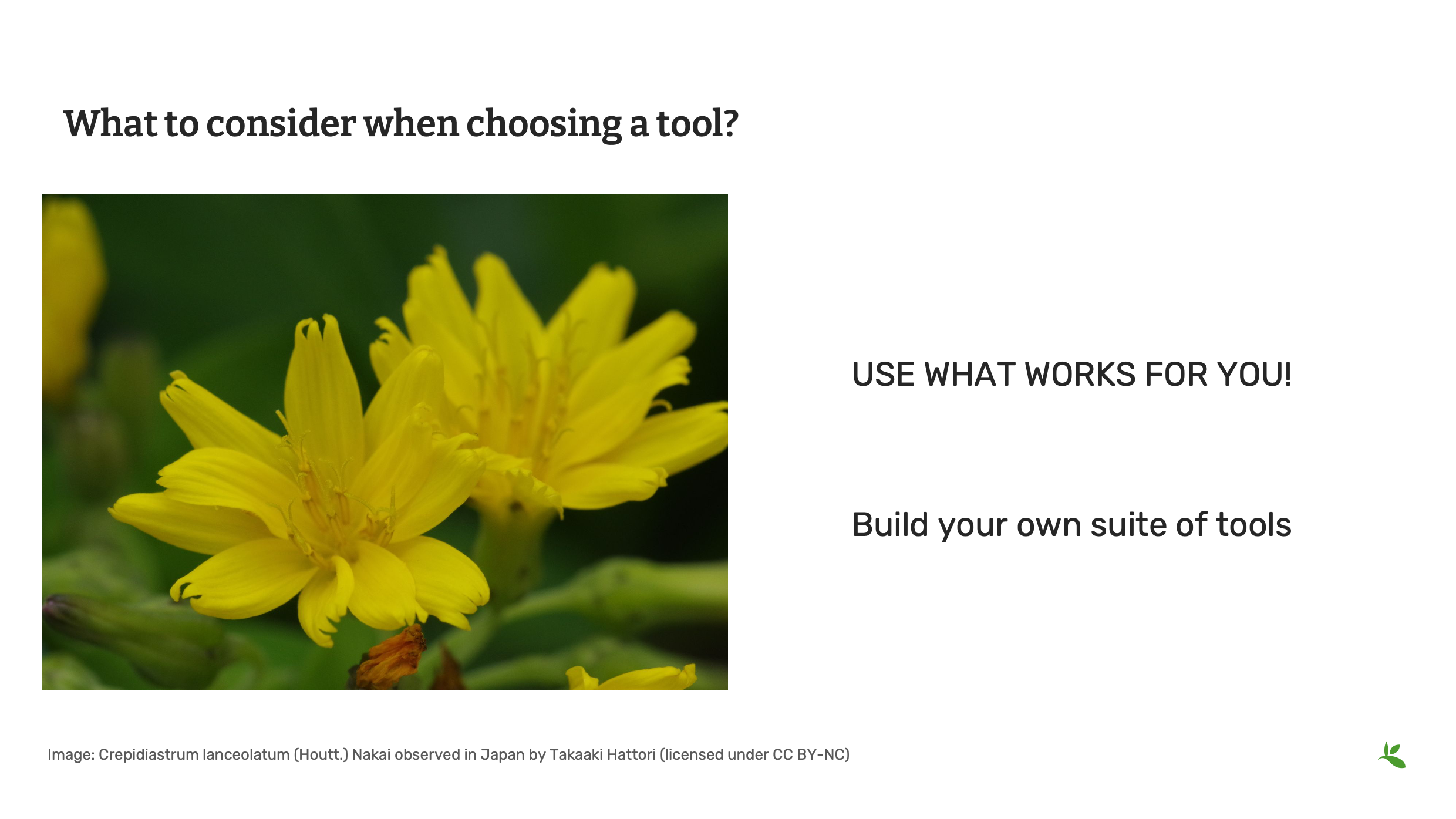 What to consider when choosing a tool?

USE WHAT WORKS FOR YOU!

Build your own suite of tools

Image: Crepidiastrum lanceolatum (Houtt.) Nakai observed in Japan by Takaaki Hattori (licensed under CC BY-NC)